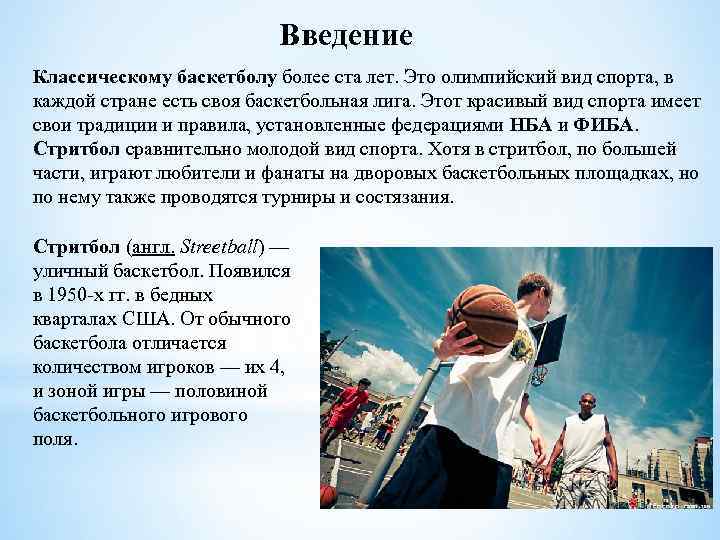 Введение

Классическому баскетболу более ста лет. Это олимпийский вид спорта, в каждой стране есть своя баскетбольная лига. Этот красивый вид спорта имеет свои традиции и правила, установленные федерациями НБА и ФИБА. Стритбол сравнительно молодой вид спорта. Хотя в стритбол, по большей части, играют любители и фанаты на дворовых баскетбольных площадках, но по нему также проводятся турниры и состязания.

Стритбол (англ. Streetball) — уличный баскетбол. Появился в 1950-х гг. в бедных кварталах США. От обычного баскетбола отличается количеством игроков — их 4, и зоной игры — половиной баскетбольного игрового поля.